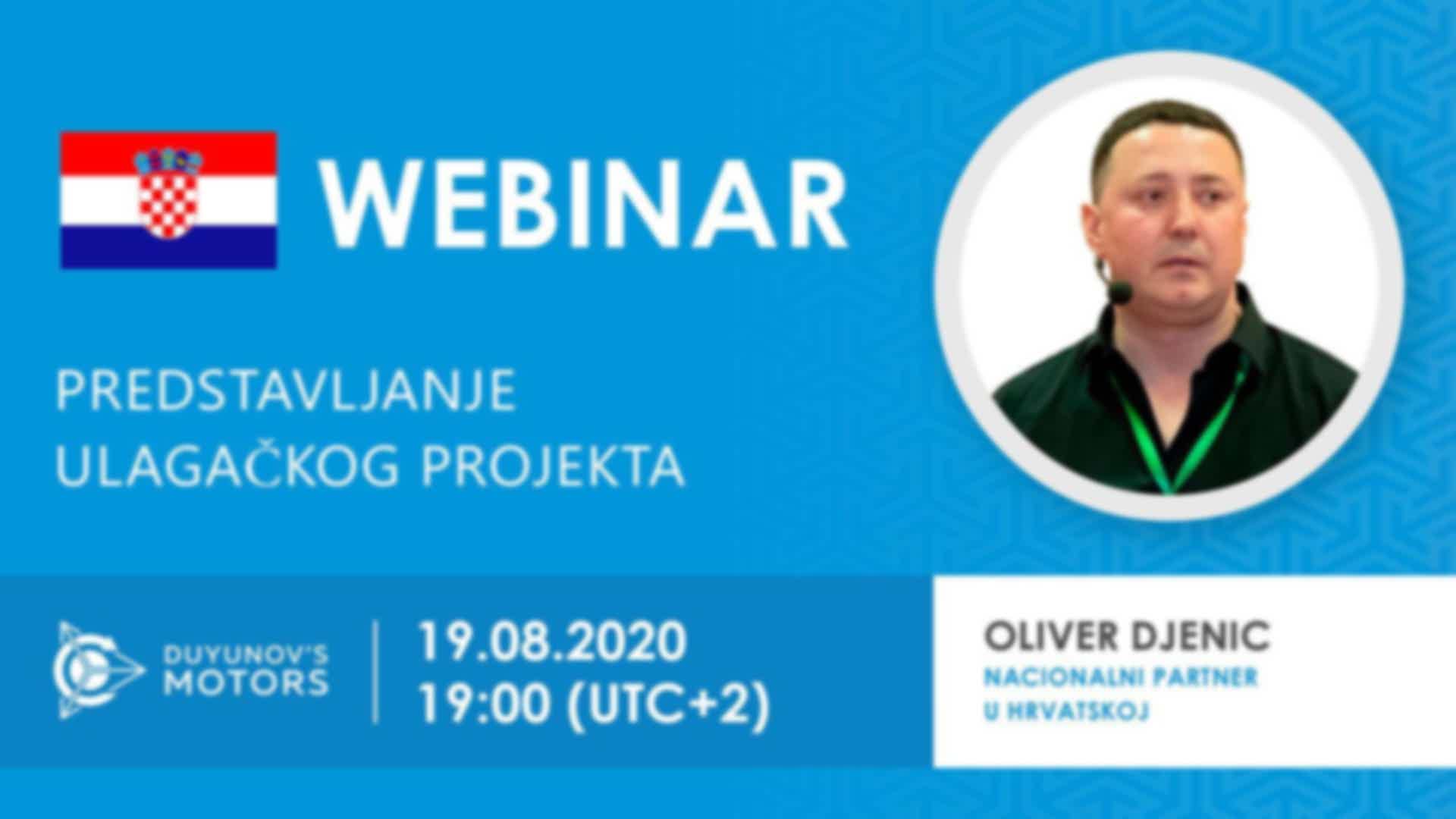 WEBINAR

PREDSTAVLJANJE ULAGAČKOG PROJEKTA

DUYUNOV'S MOTORS

19.08.2020
19:00 (UTC+2)

OLIVER DJENIC
NACIONALNI PARTNER U HRVATSKOJ